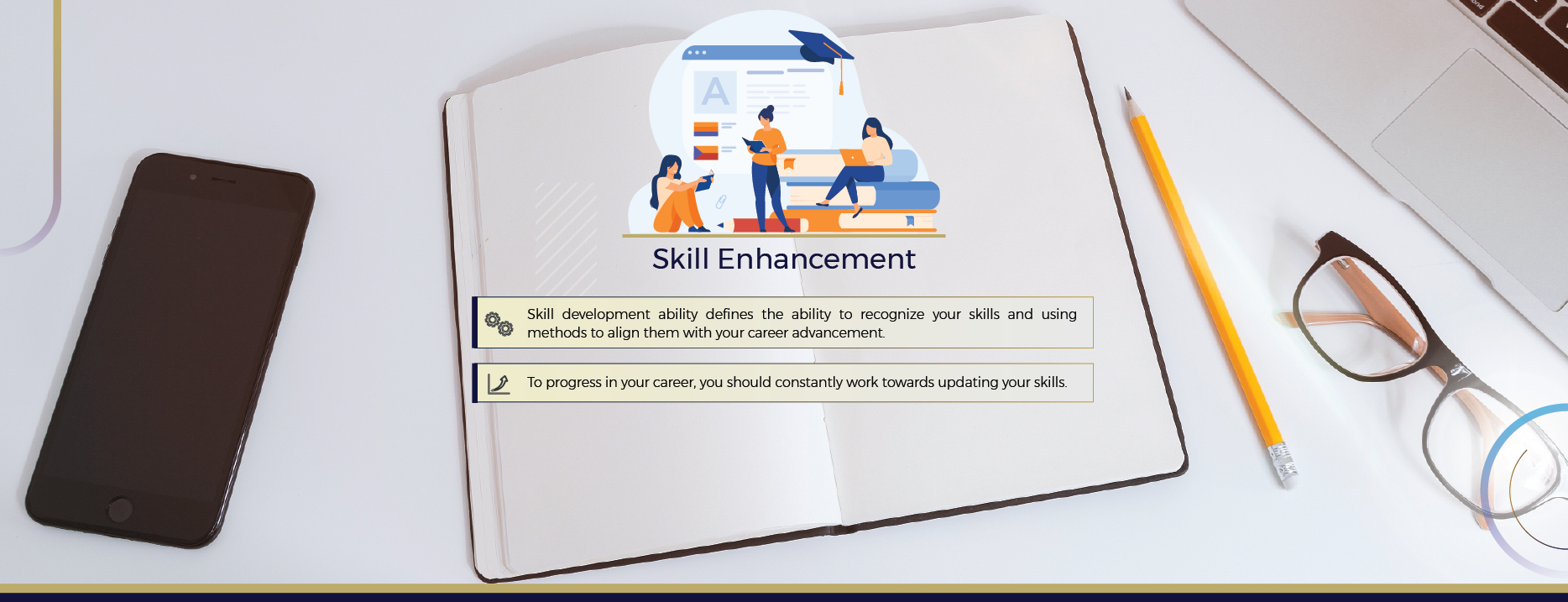 A

Skill Enhancement

Skill development ability defines the ability to recognize your skills and using methods to align them with your career advancement.

To progress in your career, you should constantly work towards updating your skills.